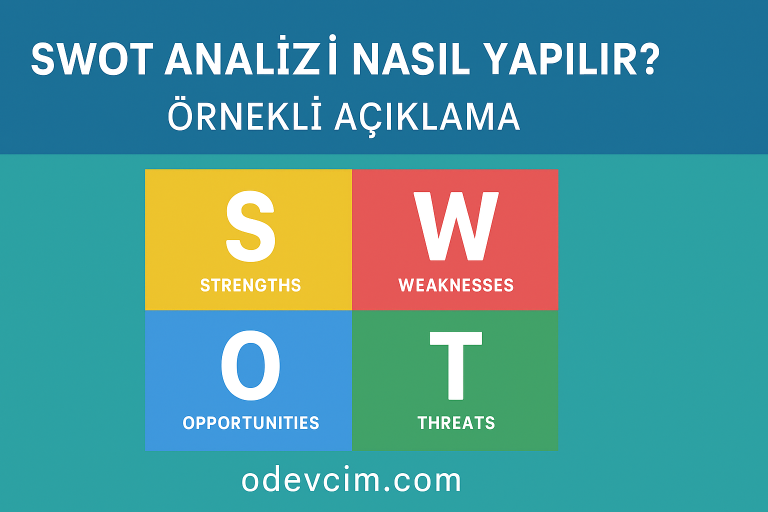 SWOT ANALİZİ NASIL YAPILIR?
ÖRNEKLİ AÇIKLAMA

S
STRENGTHS

W
WEAKNESSES

O
OPPORTUNITIES

T
THREATS

odevcim.com